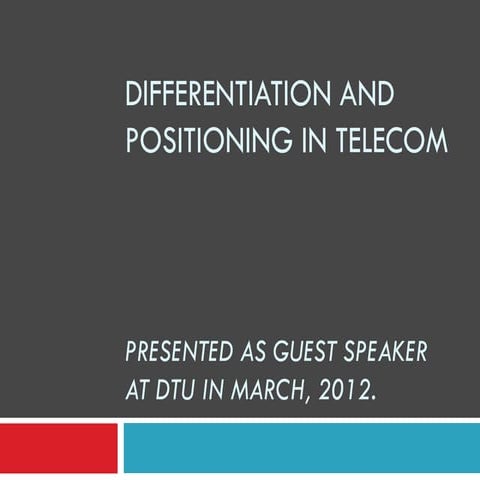 DIFFERENTIATION AND POSITIONING IN TELECOM

PRESENTED AS GUEST SPEAKER AT DTU IN MARCH, 2012.